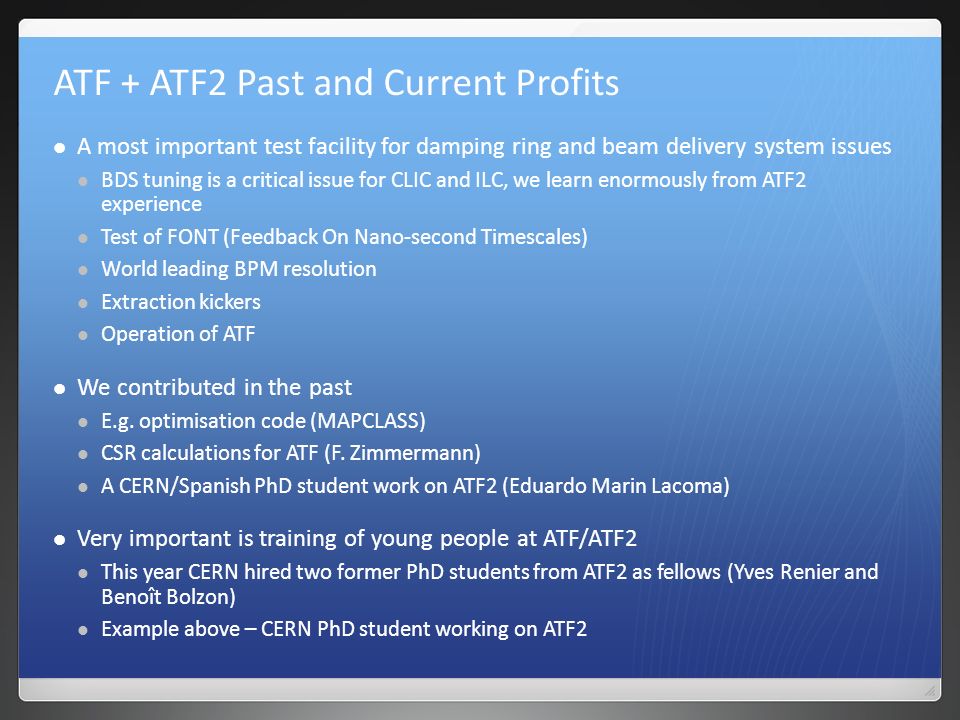 ATF + ATF2 Past and Current Profits

- A most important test facility for damping ring and beam delivery system issues
  - BDS tuning is a critical issue for CLIC and ILC, we learn enormously from ATF2 experience
  - Test of FONT (Feedback On Nano-second Timescales)
  - World leading BPM resolution
  - Extraction kickers
  - Operation of ATF

- We contributed in the past
  - E.g. optimisation code (MAPCLASS)
  - CSR calculations for ATF (F. Zimmermann)
  - A CERN/Spanish PhD student work on ATF2 (Eduardo Marin Lacoma)

- Very important is training of young people at ATF/ATF2
  - This year CERN hired two former PhD students from ATF2 as fellows (Yves Renier and Benoît Bolzon)
  - Example above – CERN PhD student working on ATF2